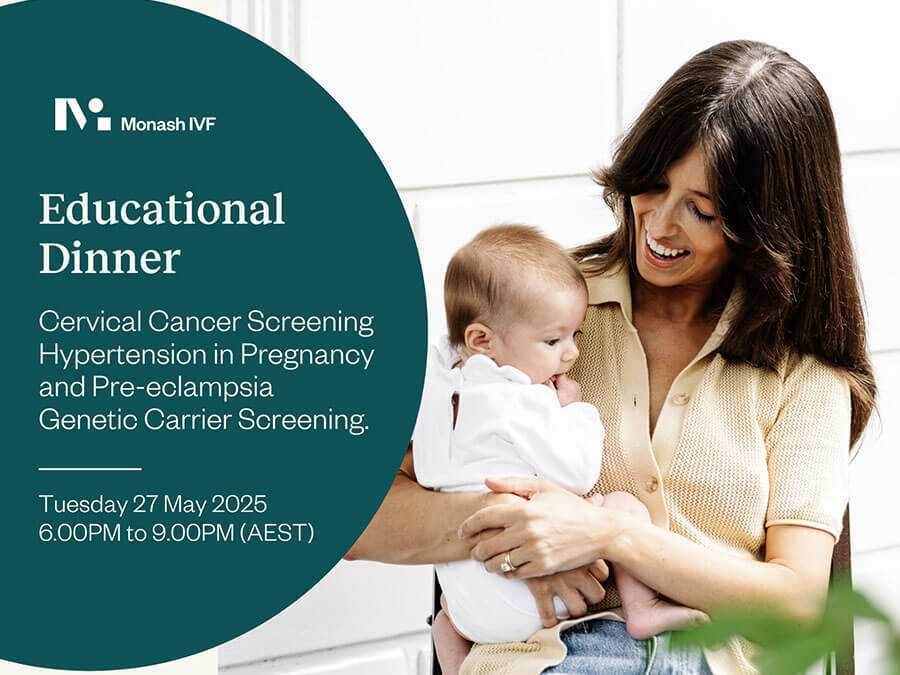 Monash IVF

Educational Dinner

Cervical Cancer Screening
Hypertension in Pregnancy and Pre-eclampsia
Genetic Carrier Screening.

Tuesday 27 May 2025
6.00PM to 9.00PM (AEST)